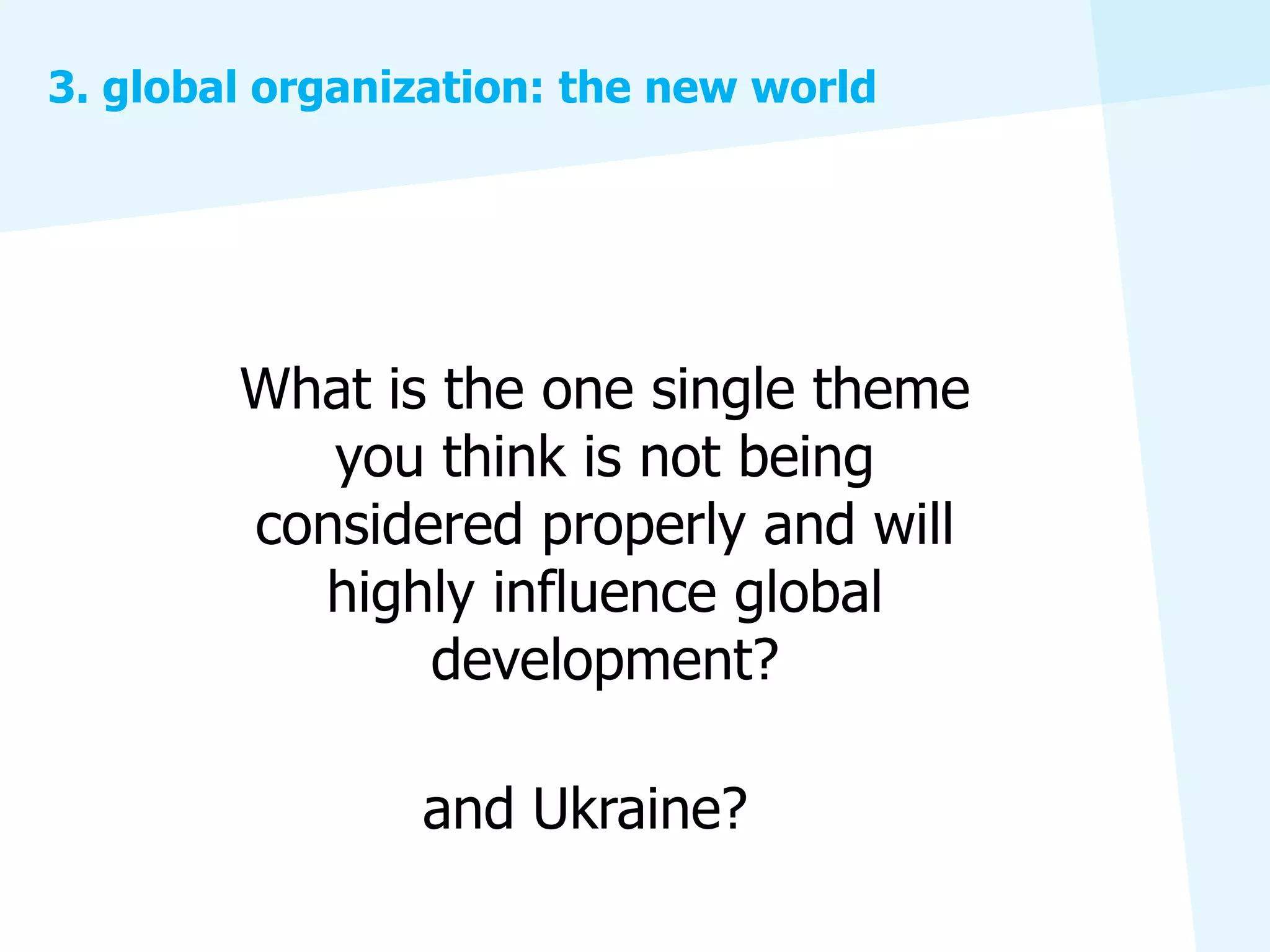 3. global organization: the new world

What is the one single theme you think is not being considered properly and will highly influence global development?

and Ukraine?